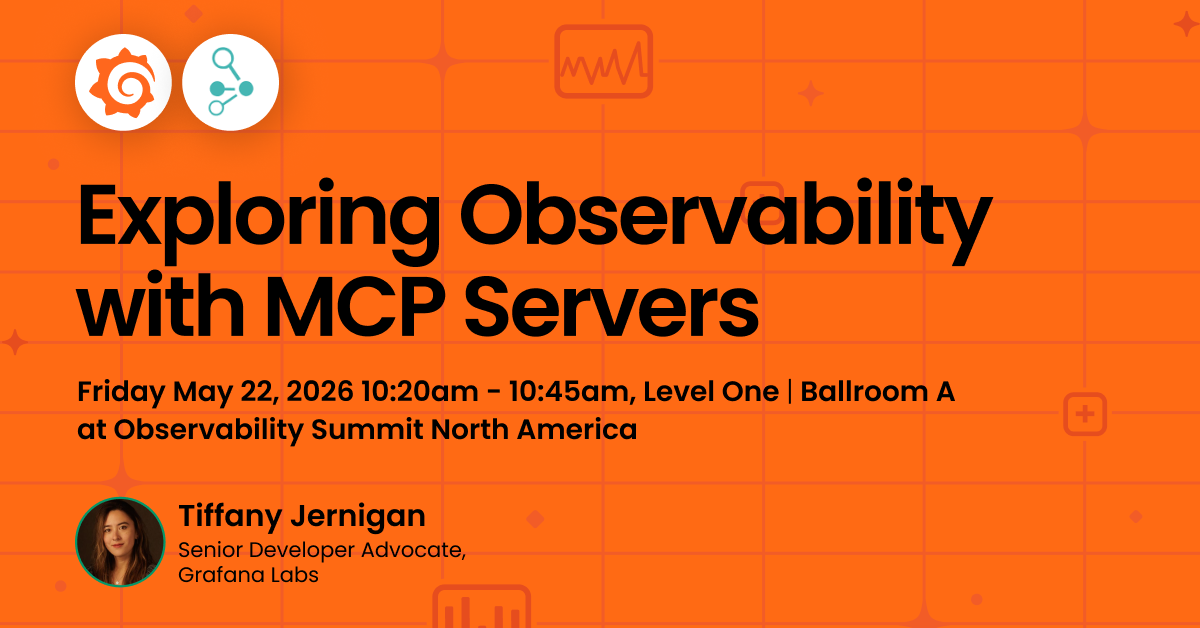 Exploring Observability with MCP Servers

Friday May 22, 2026 10:20am - 10:45am, Level One | Ballroom A at Observability Summit North America

Tiffany Jernigan

Senior Developer Advocate, Grafana Labs